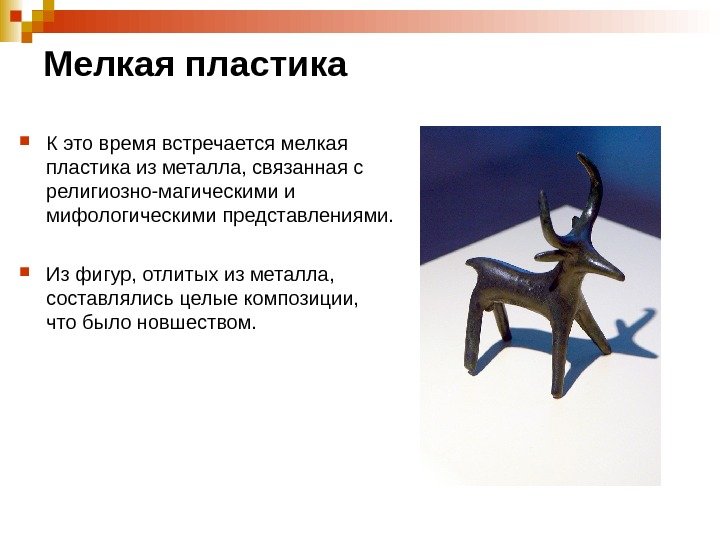 Мелкая пластика

К это время встречается мелкая пластика из металла, связанная с религиозно-магическими и мифологическими представлениями.

Из фигур, отлитых из металла, составлялись целые композиции, что было новшеством.